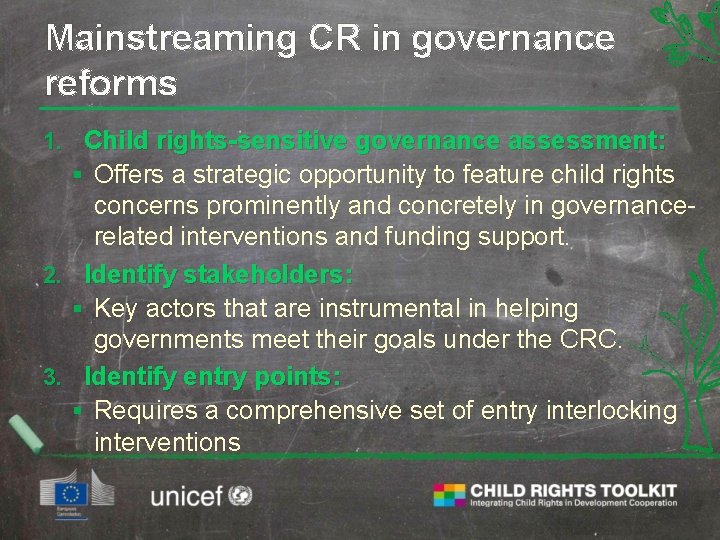 Mainstreaming CR in governance reforms

1. Child rights-sensitive governance assessment:
▪ Offers a strategic opportunity to feature child rights concerns prominently and concretely in governance-related interventions and funding support.

2. Identify stakeholders:
▪ Key actors that are instrumental in helping governments meet their goals under the CRC.

3. Identify entry points:
▪ Requires a comprehensive set of entry interlocking interventions

European Commission

unicef

CHILD RIGHTS TOOLKIT
Integrating Child Rights in Development Cooperation